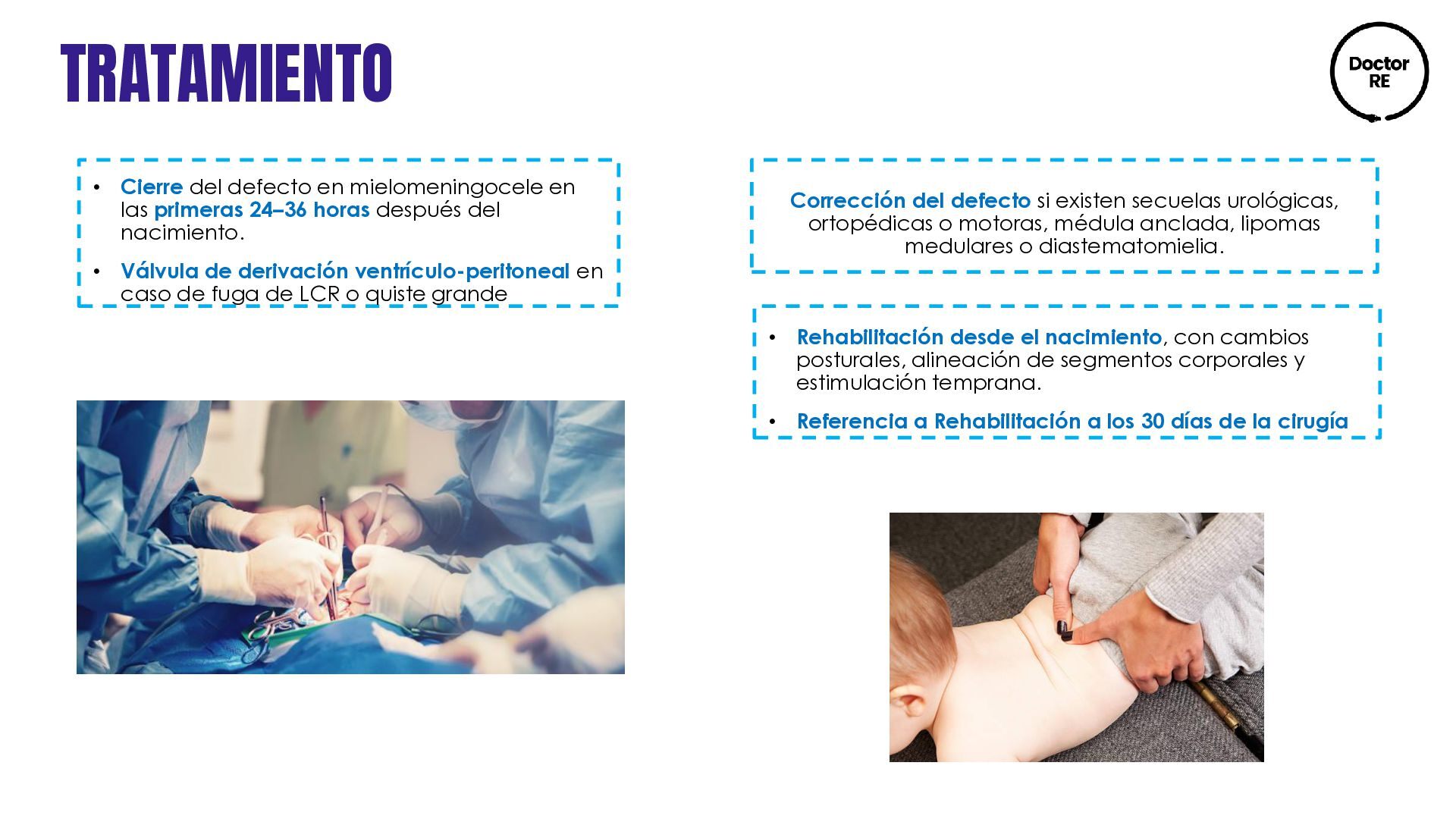 TRATAMIENTO

Doctor RE

• Cierre del defecto en mielomeningocele en las primeras 24–36 horas después del nacimiento.
• Válvula de derivación ventrículo-peritoneal en caso de fuga de LCR o quiste grande

Corrección del defecto si existen secuelas urológicas, ortopédicas o motoras, médula anclada, lipomas medulares o diastematomielia.

• Rehabilitación desde el nacimiento, con cambios posturales, alineación de segmentos corporales y estimulación temprana.
• Referencia a Rehabilitación a los 30 días de la cirugía